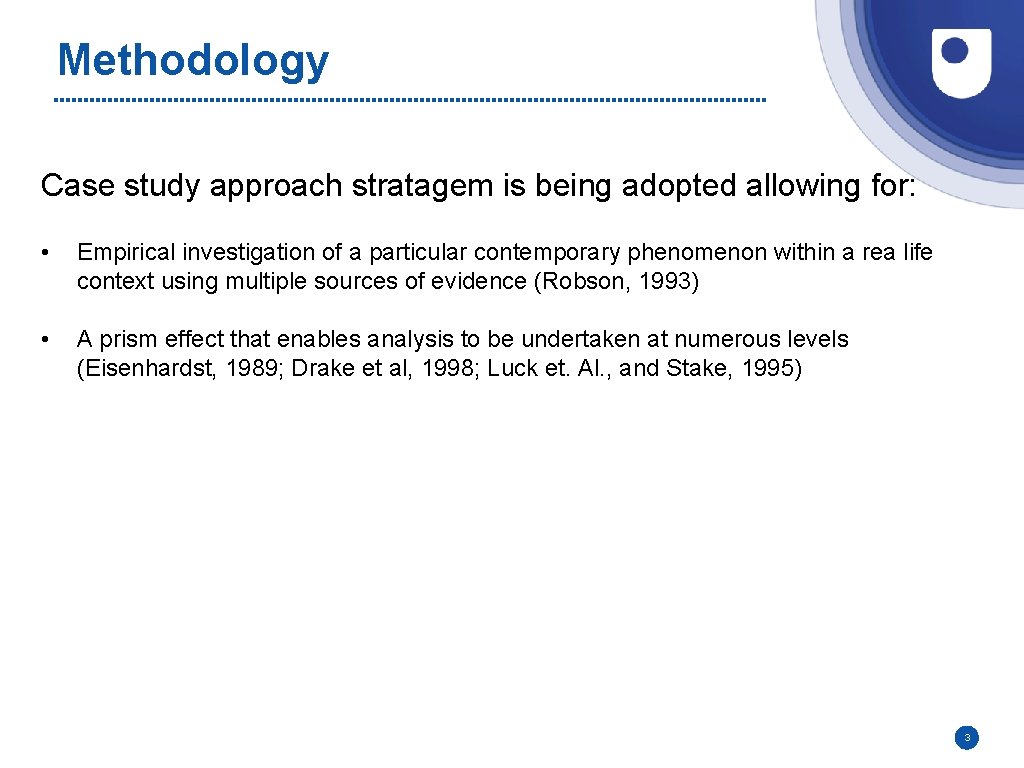 Methodology

Case study approach stratagem is being adopted allowing for:

• Empirical investigation of a particular contemporary phenomenon within a rea life context using multiple sources of evidence (Robson, 1993)

• A prism effect that enables analysis to be undertaken at numerous levels (Eisenhardst, 1989; Drake et al, 1998; Luck et. Al., and Stake, 1995)

3